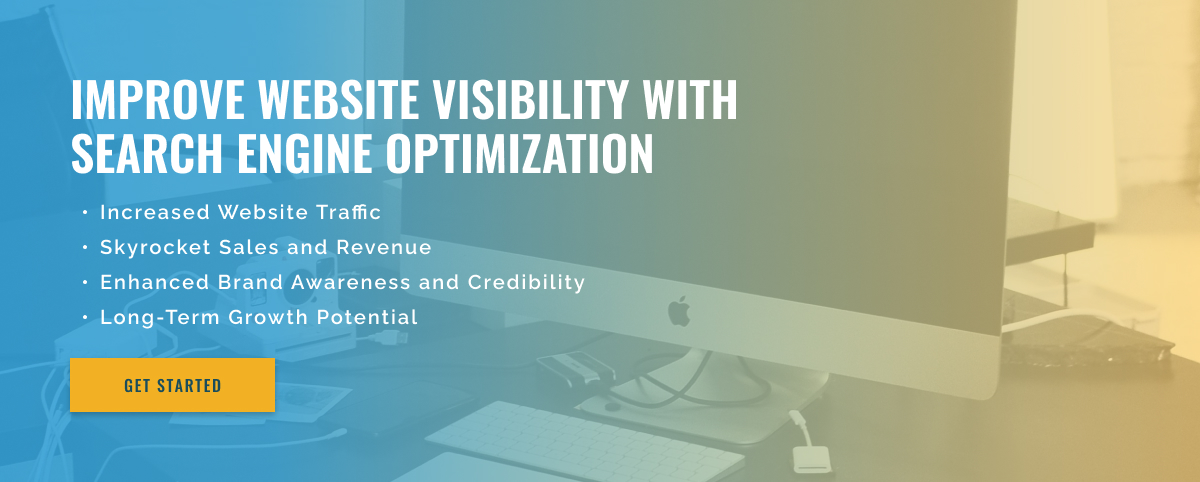 IMPROVE WEBSITE VISIBILITY WITH SEARCH ENGINE OPTIMIZATION

• Increased Website Traffic
• Skyrocket Sales and Revenue
• Enhanced Brand Awareness and Credibility
• Long-Term Growth Potential

GET STARTED